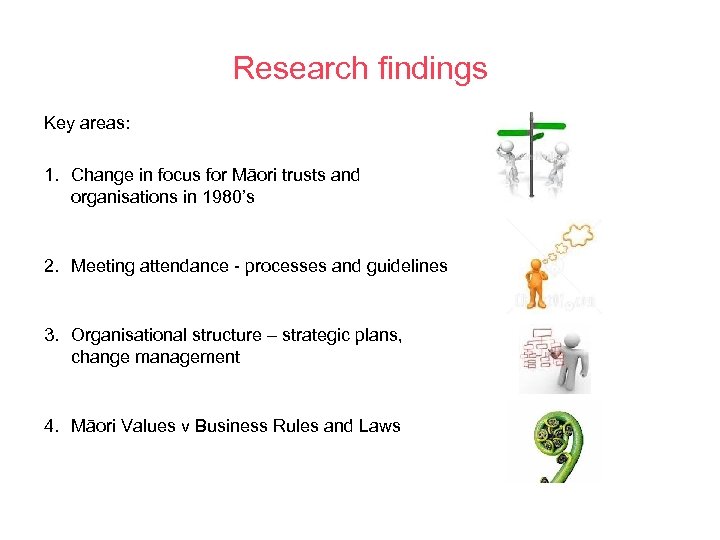 Research findings

Key areas:

1. Change in focus for Māori trusts and organisations in 1980's

2. Meeting attendance - processes and guidelines

3. Organisational structure – strategic plans, change management

4. Māori Values v Business Rules and Laws